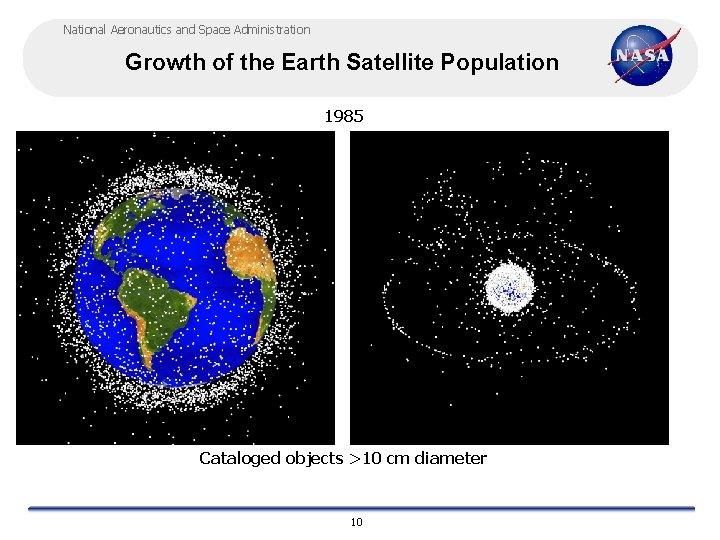 National Aeronautics and Space Administration

Growth of the Earth Satellite Population

NASA

1985

Cataloged objects >10 cm diameter

10